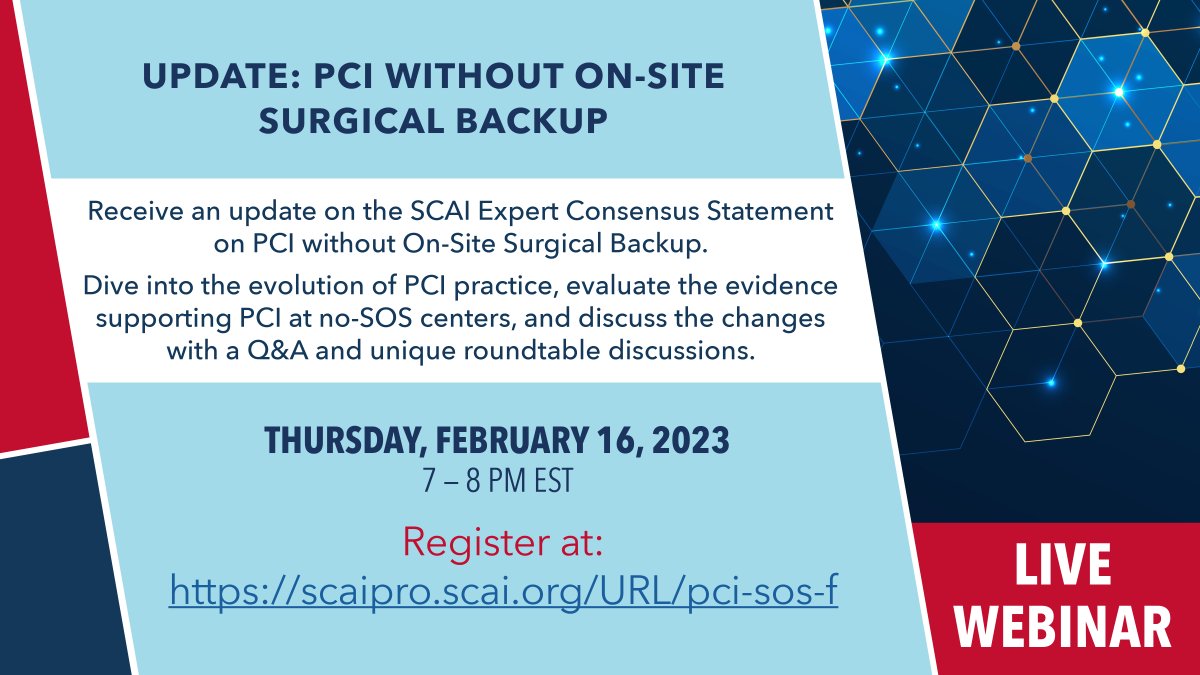 UPDATE: PCI WITHOUT ON-SITE SURGICAL BACKUP

Receive an update on the SCAI Expert Consensus Statement on PCI without On-Site Surgical Backup.

Dive into the evolution of PCI practice, evaluate the evidence supporting PCI at no-SOS centers, and discuss the changes with a Q&A and unique roundtable discussions.

THURSDAY, FEBRUARY 16, 2023
7 – 8 PM EST

Register at:
https://scaipro.scai.org/URL/pci-sos-f

LIVE WEBINAR